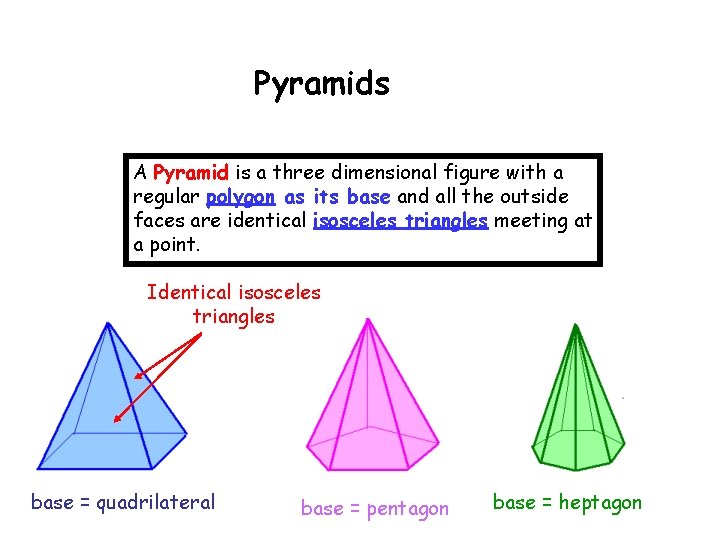 Pyramids

A Pyramid is a three dimensional figure with a regular polygon as its base and all the outside faces are identical isosceles triangles meeting at a point.

Identical isosceles triangles

base = quadrilateral

base = pentagon

base = heptagon